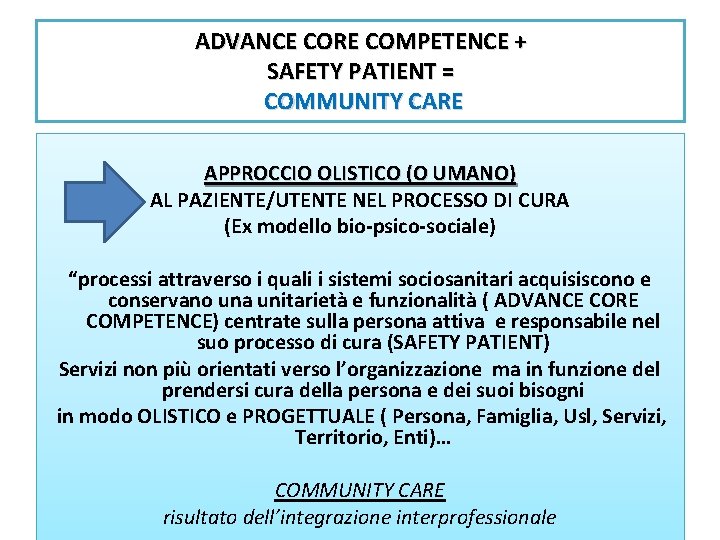 ADVANCE CORE COMPETENCE +
SAFETY PATIENT =
COMMUNITY CARE

APPROCCIO OLISTICO (O UMANO)
AL PAZIENTE/UTENTE NEL PROCESSO DI CURA
(Ex modello bio-psico-sociale)

“processi attraverso i quali i sistemi sociosanitari acquisiscono e conservano una unitarietà e funzionalità ( ADVANCE CORE COMPETENCE) centrate sulla persona attiva e responsabile nel suo processo di cura (SAFETY PATIENT)
Servizi non più orientati verso l’organizzazione ma in funzione del prendersi cura della persona e dei suoi bisogni
in modo OLISTICO e PROGETTUALE ( Persona, Famiglia, Usl, Servizi, Territorio, Enti)…

COMMUNITY CARE
risultato dell’integrazione interprofessionale